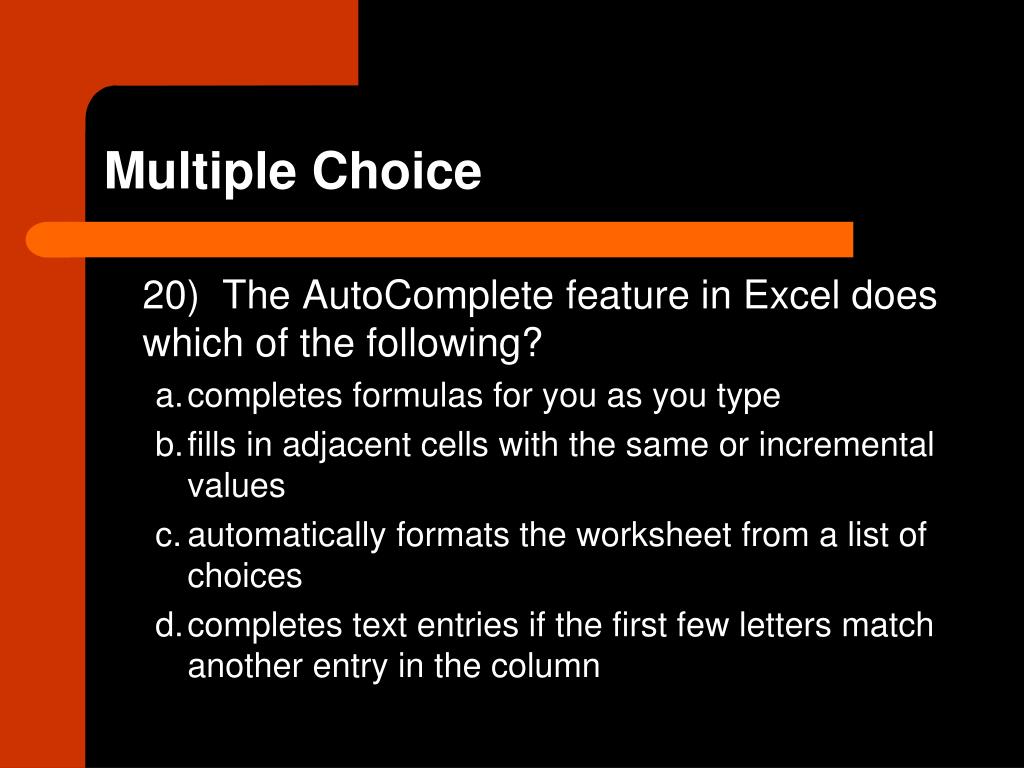 Multiple Choice

20) The AutoComplete feature in Excel does which of the following?

a. completes formulas for you as you type
b. fills in adjacent cells with the same or incremental values
c. automatically formats the worksheet from a list of choices
d. completes text entries if the first few letters match another entry in the column